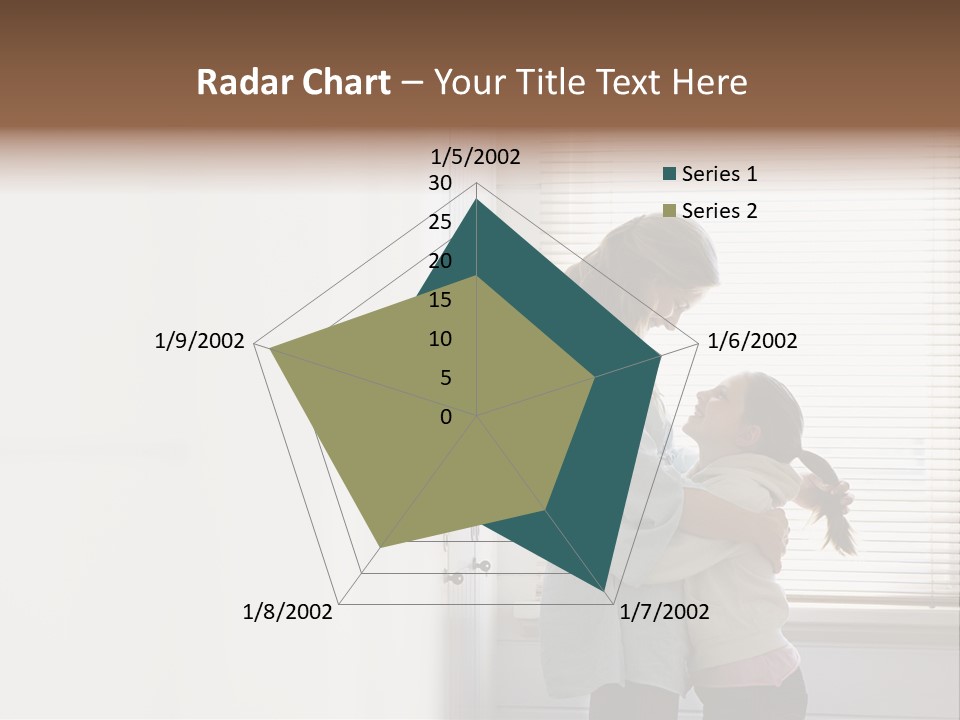 Radar Chart – Your Title Text Here

1/5/2002
30
25
20
15
10
5
0
1/6/2002
1/7/2002
1/8/2002
1/9/2002

Series 1
Series 2